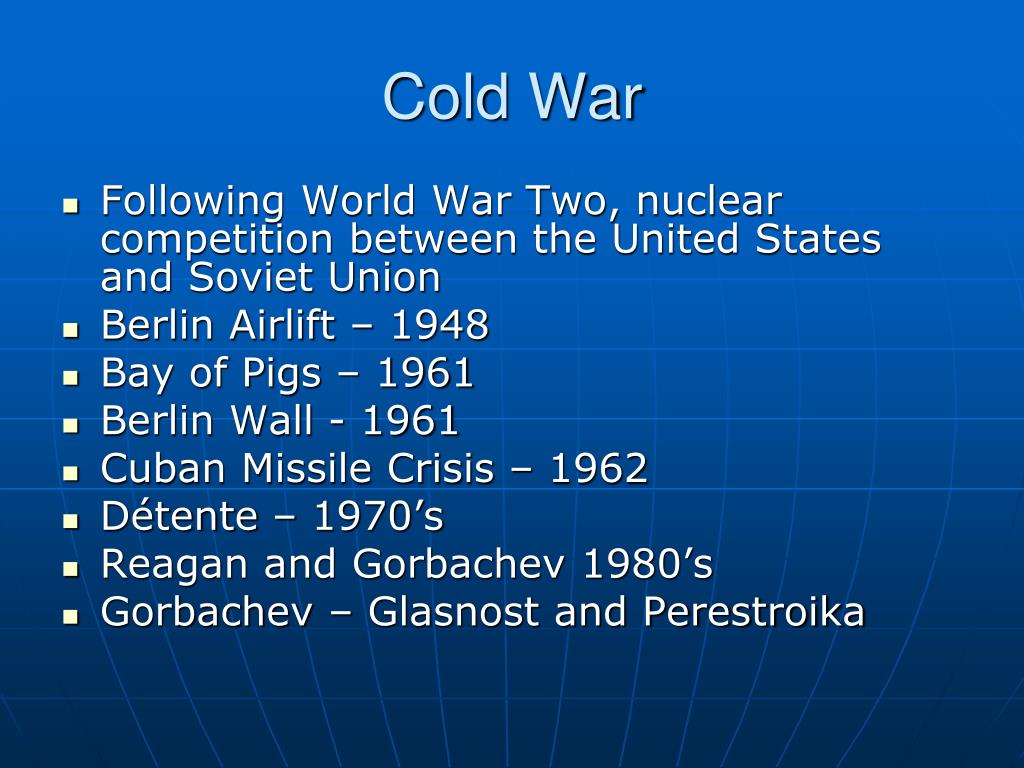 Cold War

- Following World War Two, nuclear competition between the United States and Soviet Union
- Berlin Airlift – 1948
- Bay of Pigs – 1961
- Berlin Wall - 1961
- Cuban Missile Crisis – 1962
- Détente – 1970’s
- Reagan and Gorbachev 1980’s
- Gorbachev – Glasnost and Perestroika